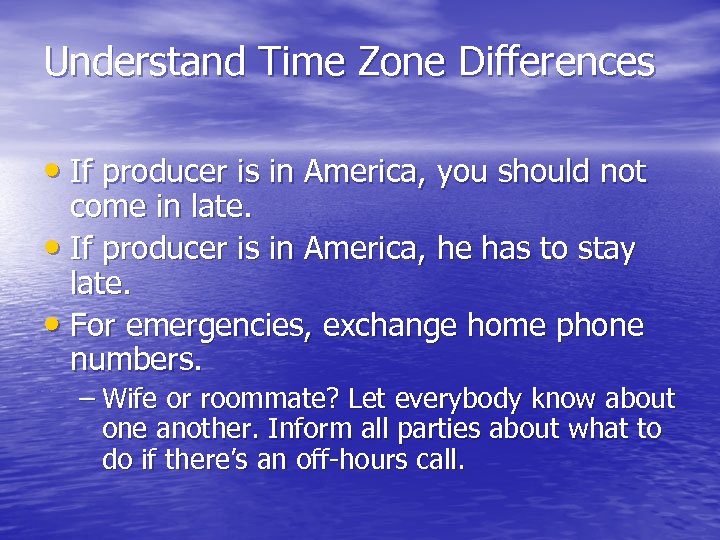 Understand Time Zone Differences

• If producer is in America, you should not come in late.

• If producer is in America, he has to stay late.

• For emergencies, exchange home phone numbers.

– Wife or roommate? Let everybody know about one another. Inform all parties about what to do if there's an off-hours call.